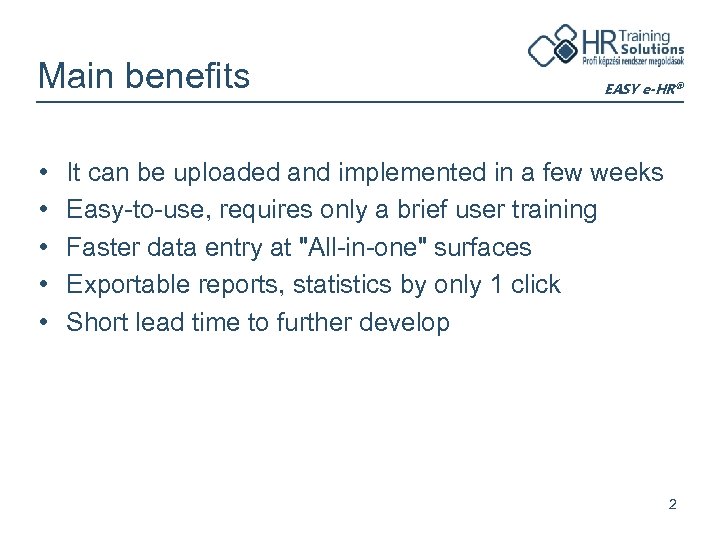 HR Training Solutions
Profi képzési rendszer megoldások

Main benefits

EASY e-HR®

• It can be uploaded and implemented in a few weeks
• Easy-to-use, requires only a brief user training
• Faster data entry at "All-in-one" surfaces
• Exportable reports, statistics by only 1 click
• Short lead time to further develop

2